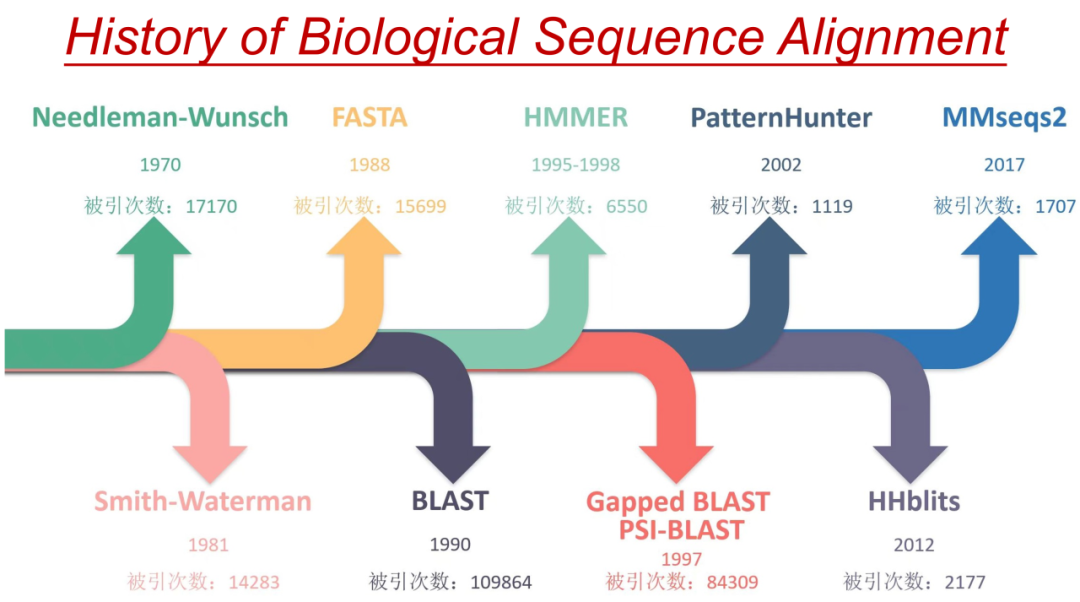 History of Biological Sequence Alignment

Needleman-Wunsch
1970
被引次数：17170

FASTA
1988
被引次数：15699

HMMER
1995-1998
被引次数：6550

PatternHunter
2002
被引次数：1119

MMseqs2
2017
被引次数：1707

Smith-Waterman
1981
被引次数：14283

BLAST
1990
被引次数：109864

Gapped BLAST
PSI-BLAST
1997
被引次数：84309

HHblits
2012
被引次数：2177